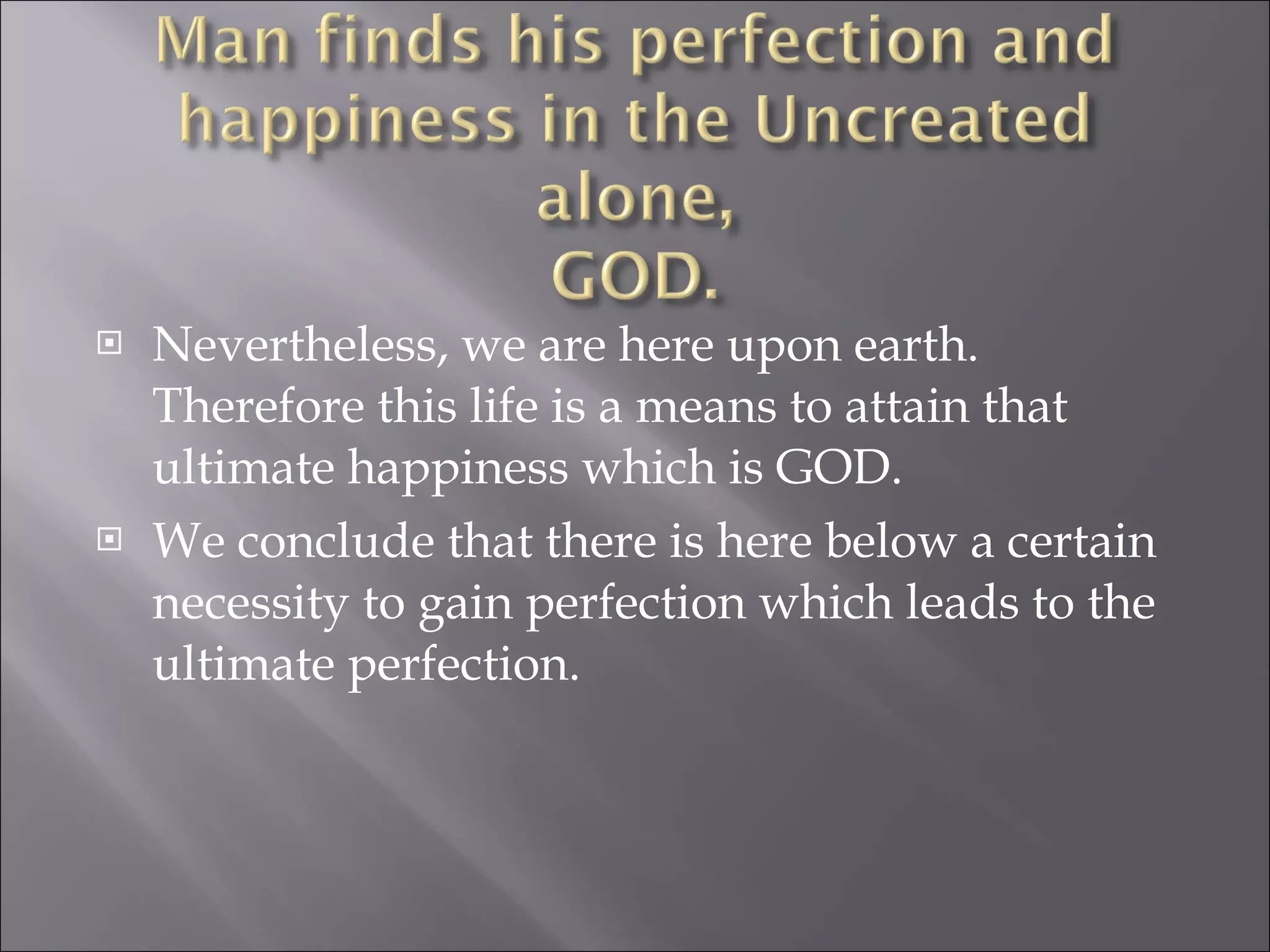 Man finds his perfection and happiness in the Uncreated alone,
GOD.

Nevertheless, we are here upon earth. Therefore this life is a means to attain that ultimate happiness which is GOD.

We conclude that there is here below a certain necessity to gain perfection which leads to the ultimate perfection.